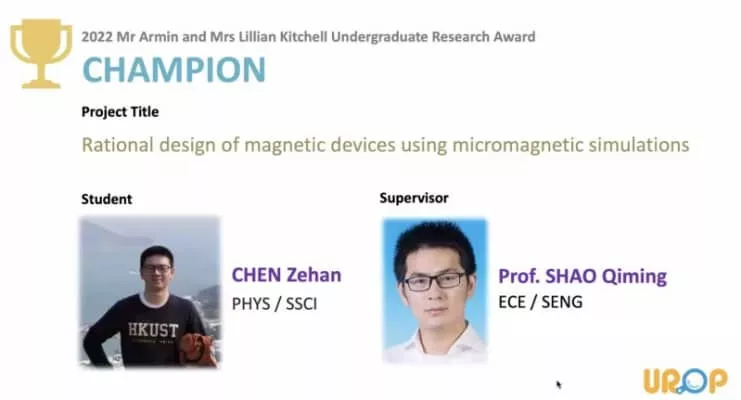 2022 Mr Armin and Mrs Lillian Kitchell Undergraduate Research Award

CHAMPION

Project Title

Rational design of magnetic devices using micromagnetic simulations

Student

HKUST

CHEN Zehan
PHYS / SSCI

Supervisor

Prof. SHAO Qiming
ECE / SENG

UROP